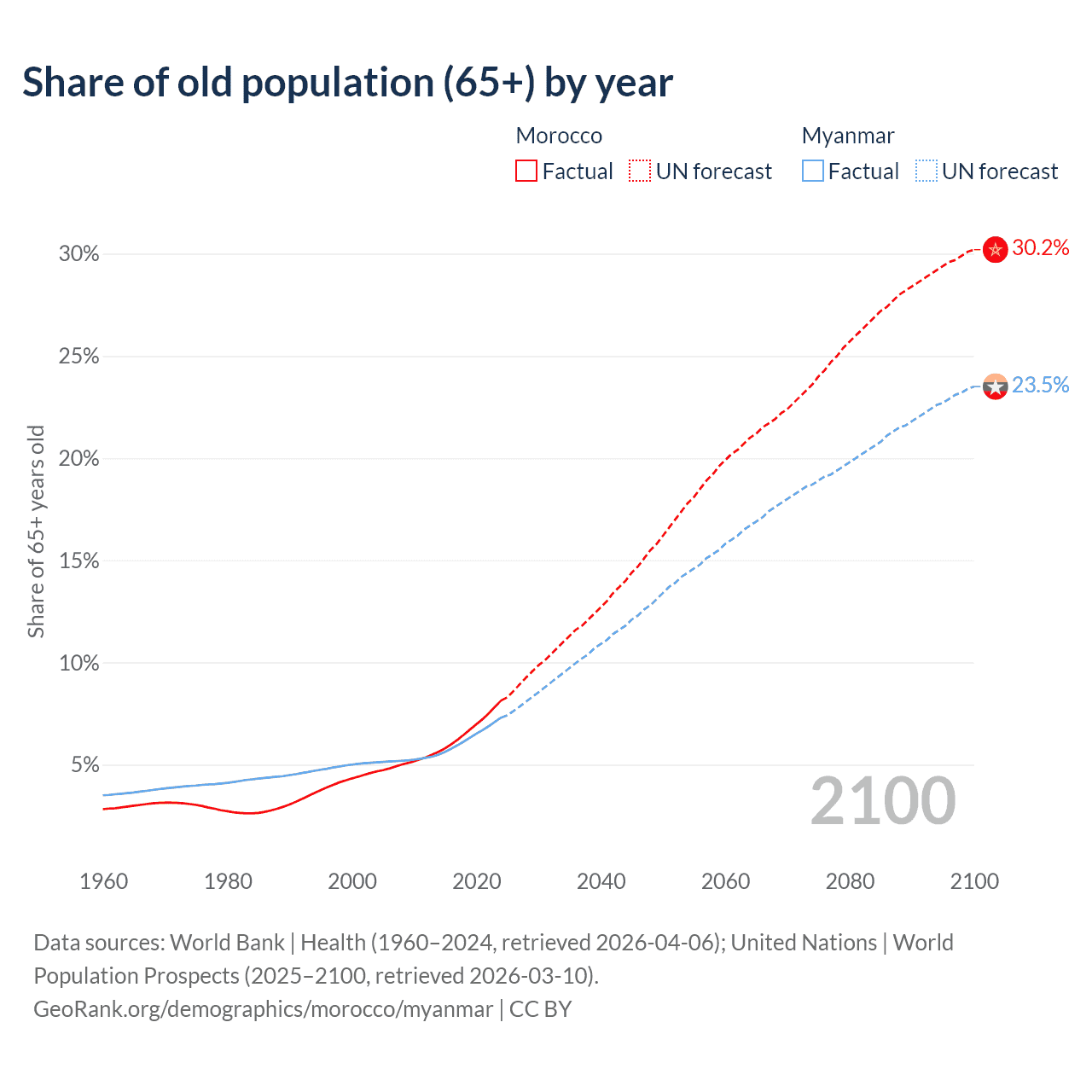 Share of old population (65+) by year

Morocco
Factual
UN forecast

Myanmar
Factual
UN forecast

Share of 65+ years old

30%
25%
20%
15%
10%
5%

30.2%
23.5%

2100

1960
1980
2000
2020
2040
2060
2080
2100

Data sources: World Bank | Health (1960–2024, retrieved 2026-04-06); United Nations | World Population Prospects (2025–2100, retrieved 2026-03-10).
GeoRank.org/demographics/morocco/myanmar | CC BY